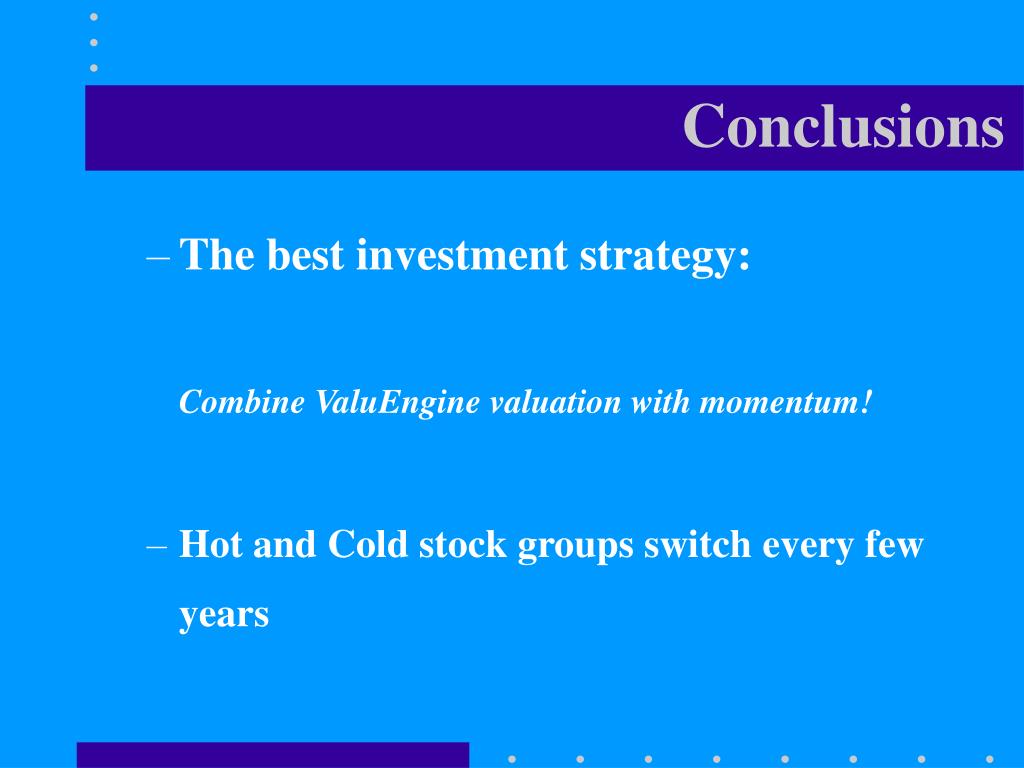 Conclusions

– The best investment strategy:

Combine ValuEngine valuation with momentum!

– Hot and Cold stock groups switch every few years